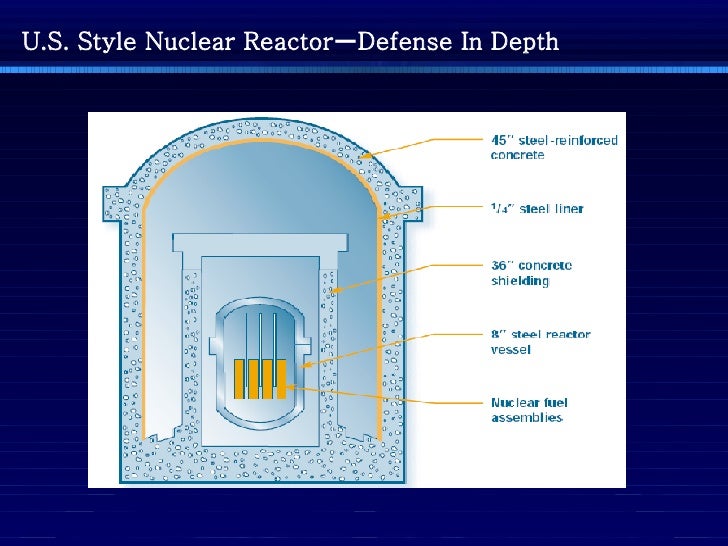 U.S. Style Nuclear Reactor—Defense In Depth

45" steel-reinforced concrete

1/4" steel liner

36" concrete shielding

8" steel reactor vessel

Nuclear fuel assemblies